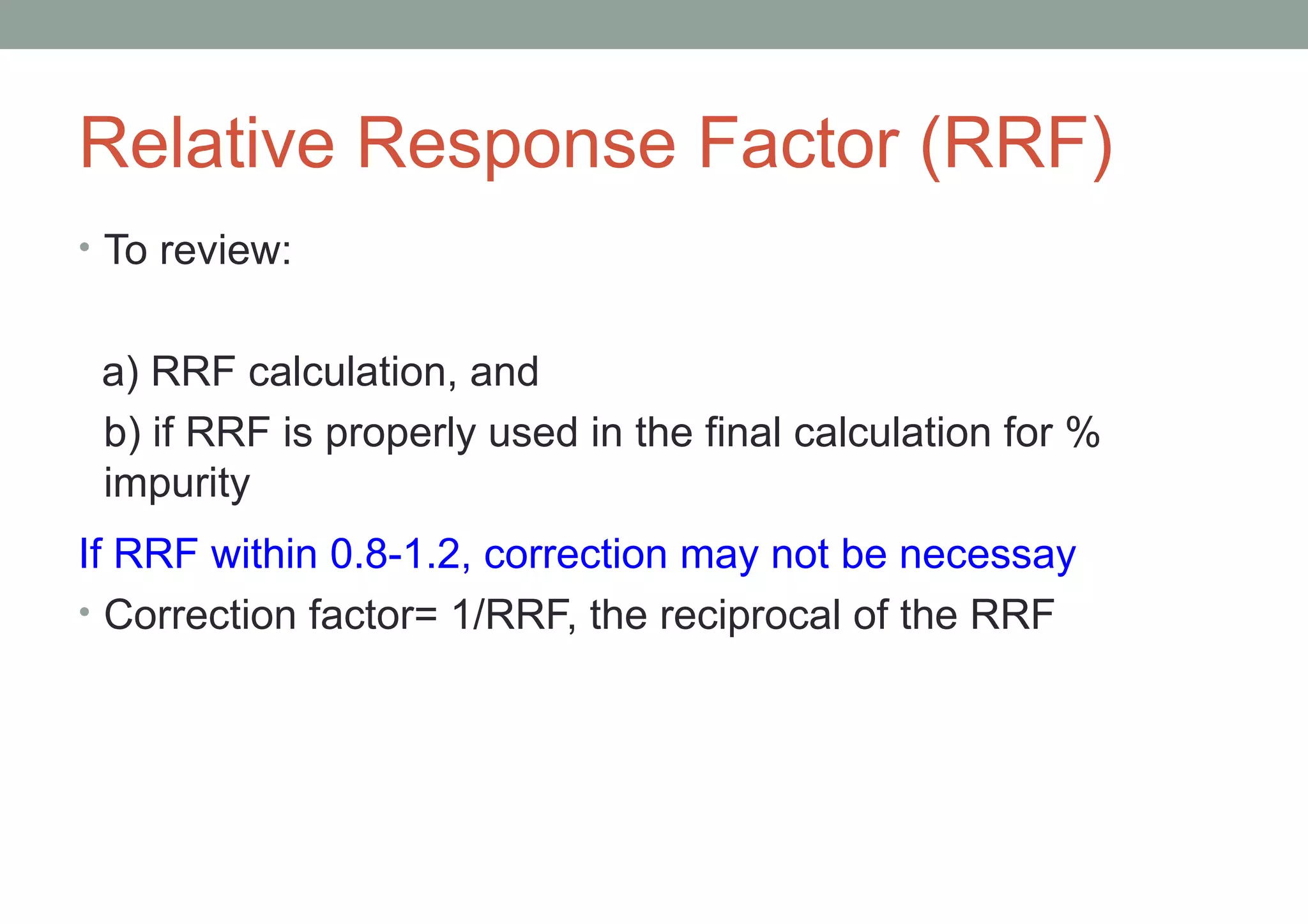 Relative Response Factor (RRF)

• To review:

a) RRF calculation, and

b) if RRF is properly used in the final calculation for % impurity

If RRF within 0.8-1.2, correction may not be necessay

• Correction factor= 1/RRF, the reciprocal of the RRF